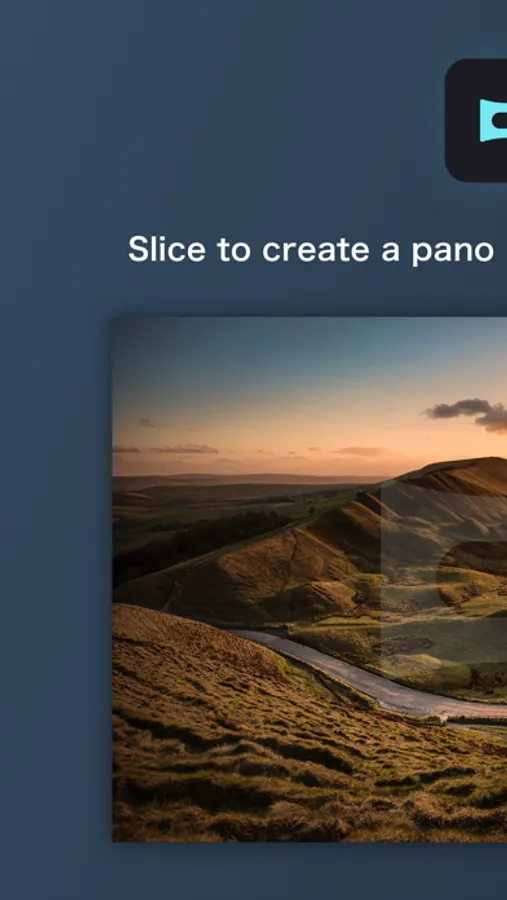 Slice to create a pano